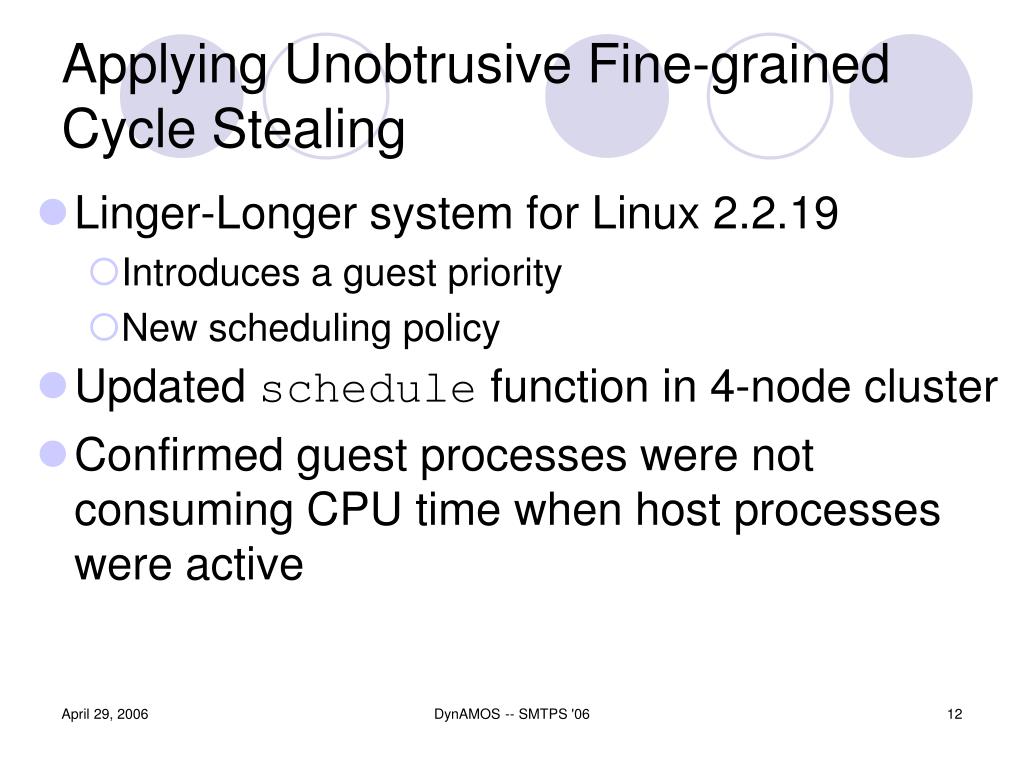 Applying Unobtrusive Fine-grained Cycle Stealing

Linger-Longer system for Linux 2.2.19
Introduces a guest priority
New scheduling policy
Updated schedule function in 4-node cluster
Confirmed guest processes were not consuming CPU time when host processes were active

April 29, 2006
DynAMOS -- SMTPS '06
12